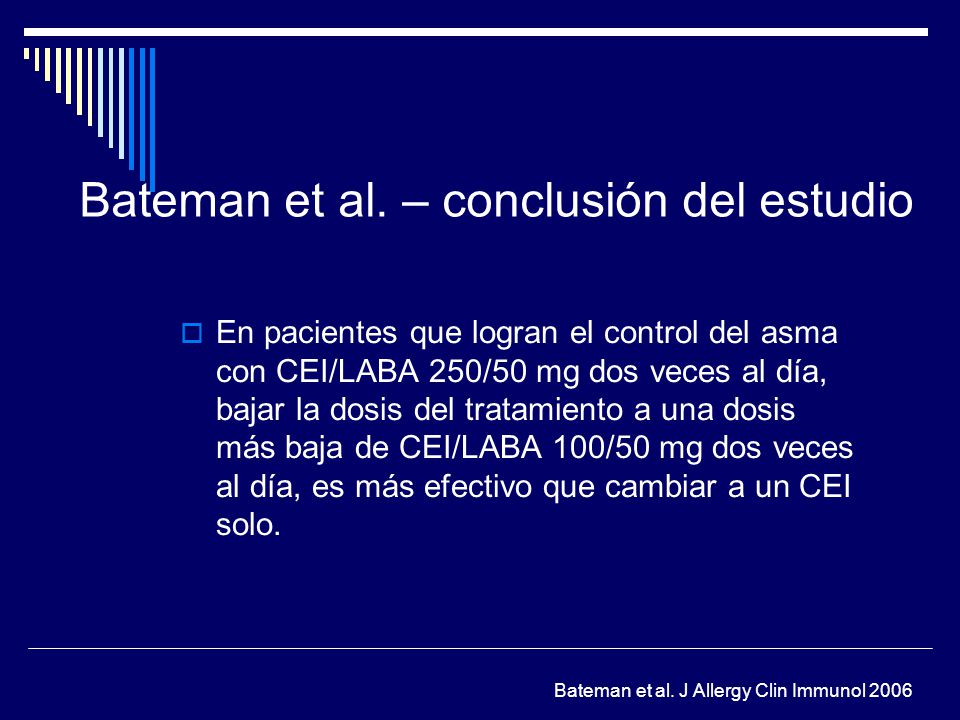 Bateman et al. – conclusión del estudio

En pacientes que logran el control del asma con CEI/LABA 250/50 mg dos veces al día, bajar la dosis del tratamiento a una dosis más baja de CEI/LABA 100/50 mg dos veces al día, es más efectivo que cambiar a un CEI solo.

Bateman et al. J Allergy Clin Immunol 2006